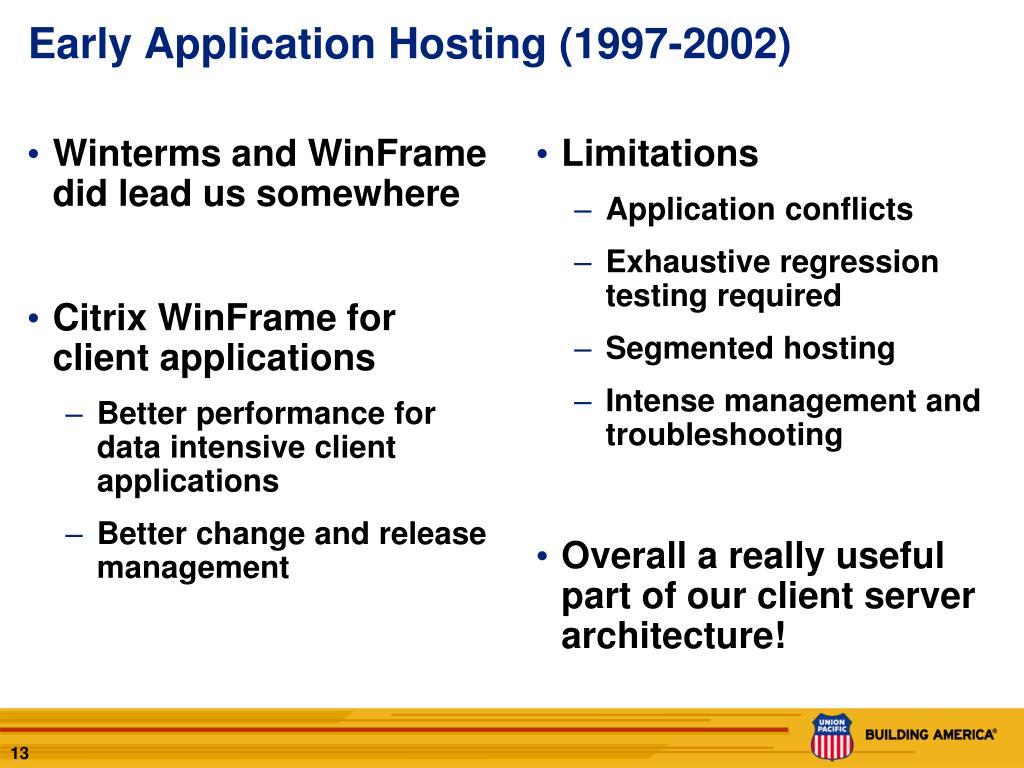 Early Application Hosting (1997-2002)

• Winterms and WinFrame did lead us somewhere

• Citrix WinFrame for client applications

– Better performance for data intensive client applications

– Better change and release management

• Limitations

– Application conflicts

– Exhaustive regression testing required

– Segmented hosting

– Intense management and troubleshooting

• Overall a really useful part of our client server architecture!

13

UNION PACIFIC

BUILDING AMERICA®